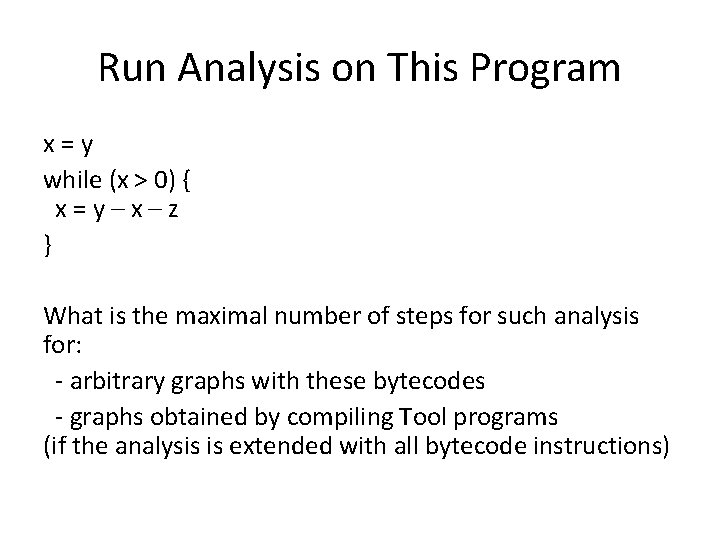 Run Analysis on This Program

x = y
while (x > 0) {
 x = y – x – z
}

What is the maximal number of steps for such analysis for:
 - arbitrary graphs with these bytecodes
 - graphs obtained by compiling Tool programs
(if the analysis is extended with all bytecode instructions)